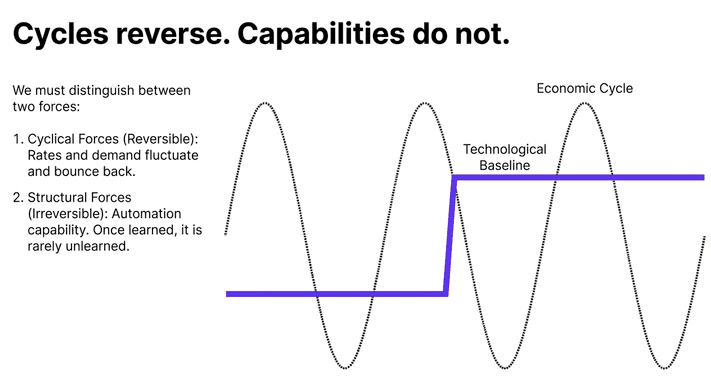 Cycles reverse. Capabilities do not.

We must distinguish between two forces:

1. Cyclical Forces (Reversible): Rates and demand fluctuate and bounce back.

2. Structural Forces (Irreversible): Automation capability. Once learned, it is rarely unlearned.

Economic Cycle

Technological Baseline